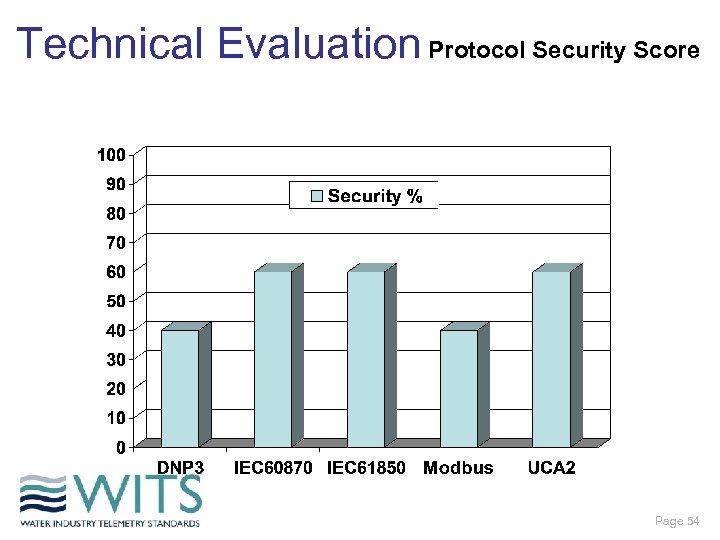 Technical Evaluation Protocol Security Score

100
90
80
70
60
50
40
30
20
10
0

Security %

DNP3 IEC60870 IEC61850 Modbus UCA2

WITS
WATER INDUSTRY TELEMETRY STANDARDS

Page 54